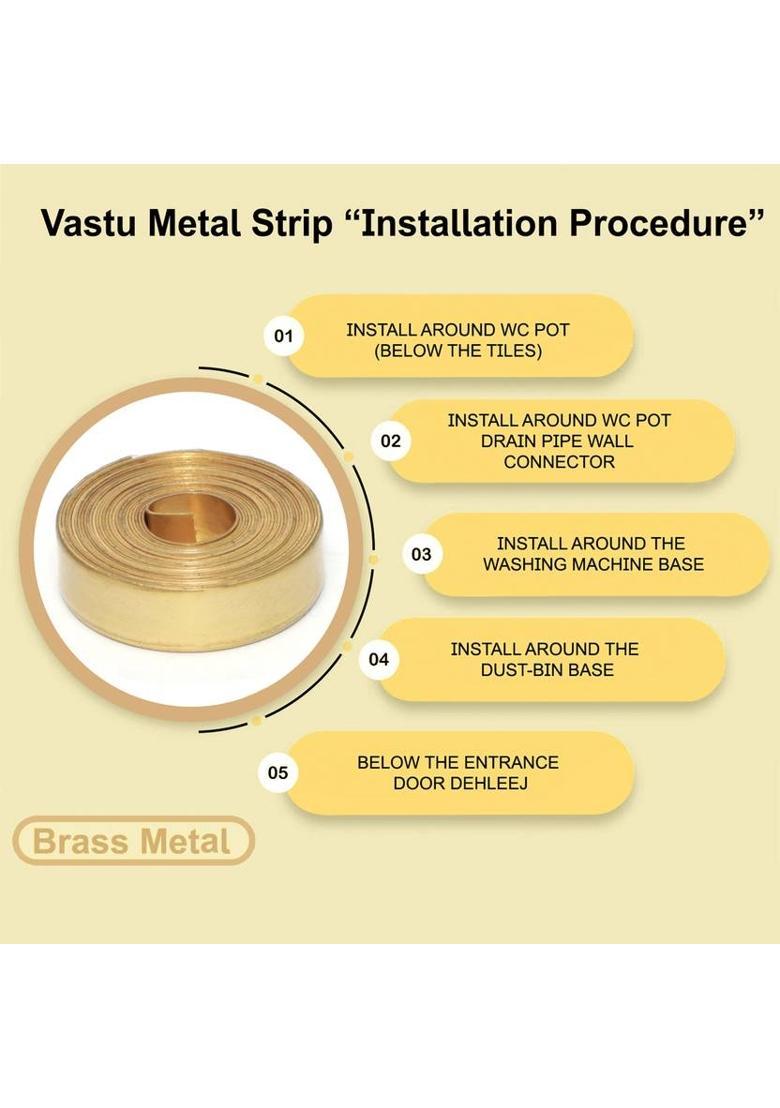 Vastu Metal Strip “Installation Procedure”

01 INSTALL AROUND WC POT (BELOW THE TILES)

02 INSTALL AROUND WC POT DRAIN PIPE WALL CONNECTOR

03 INSTALL AROUND THE WASHING MACHINE BASE

04 INSTALL AROUND THE DUST-BIN BASE

05 BELOW THE ENTRANCE DOOR DEHLEEJ

Brass Metal